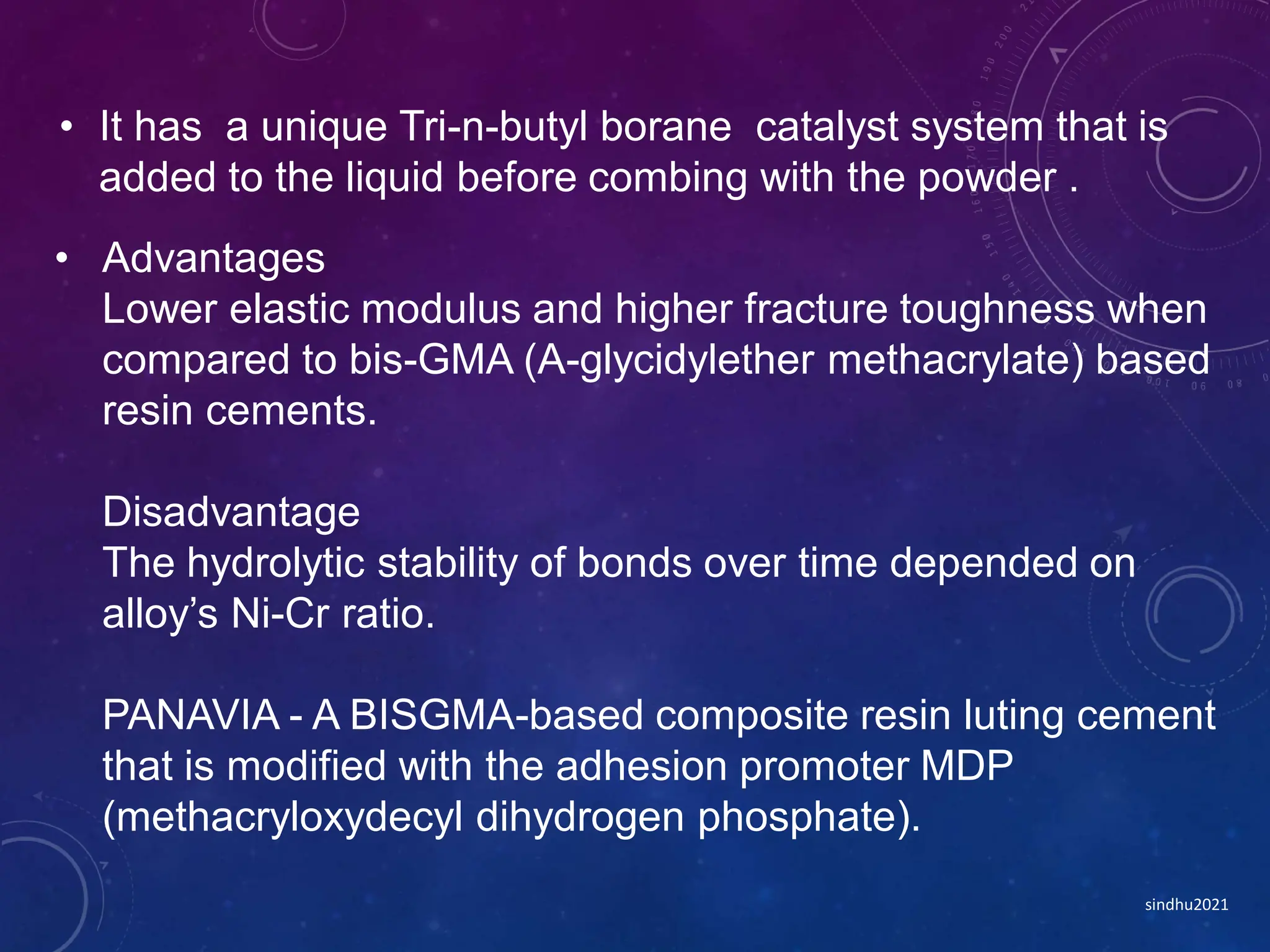 • It has a unique Tri-n-butyl borane catalyst system that is added to the liquid before combing with the powder .

• Advantages
Lower elastic modulus and higher fracture toughness when compared to bis-GMA (A-glycidylether methacrylate) based resin cements.

Disadvantage
The hydrolytic stability of bonds over time depended on alloy's Ni-Cr ratio.

PANAVIA - A BISGMA-based composite resin luting cement that is modified with the adhesion promoter MDP (methacryloxydecyl dihydrogen phosphate).

sindhu2021